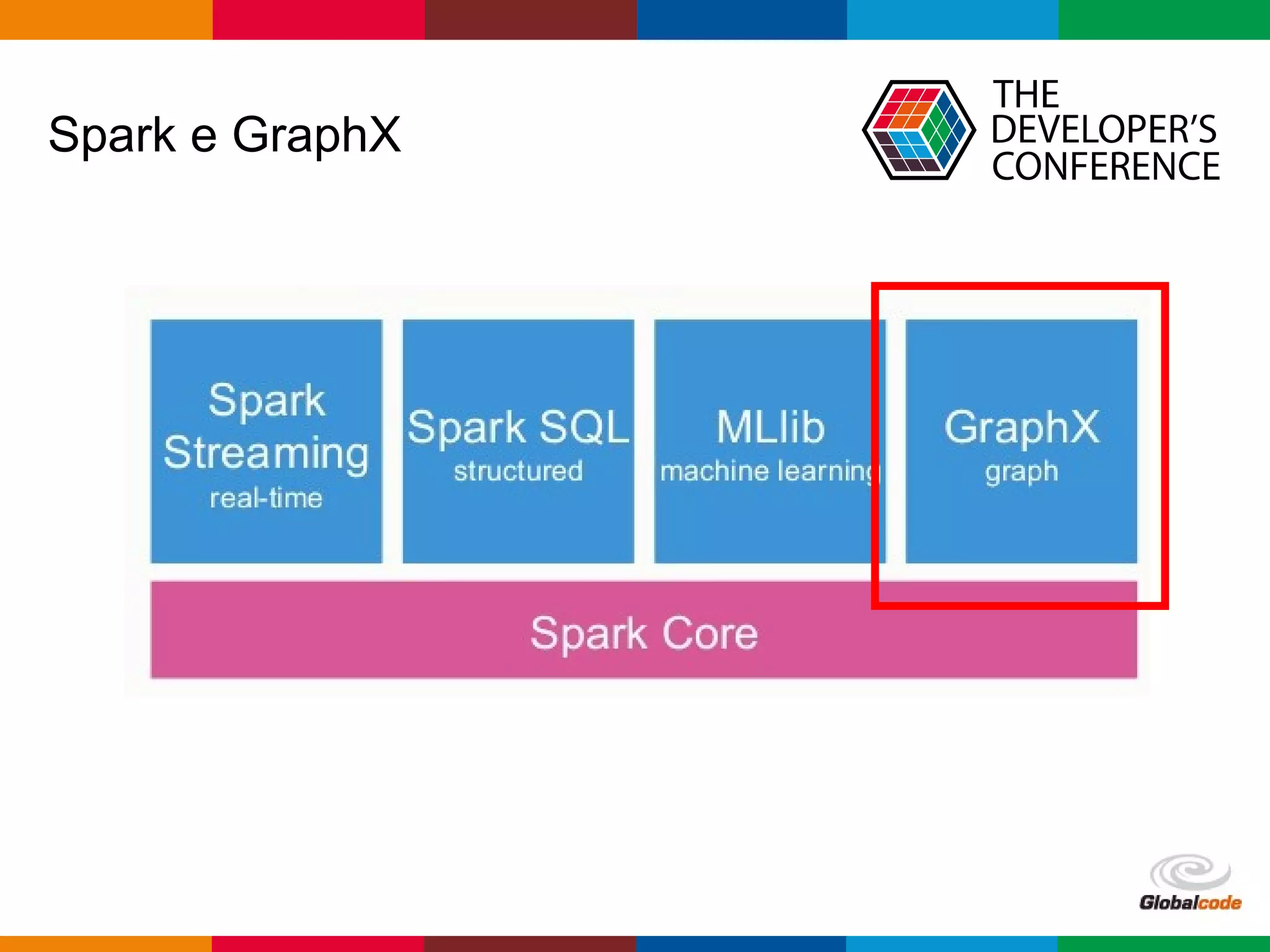 Spark e GraphX

THE DEVELOPER'S CONFERENCE

Spark Streaming
real-time

Spark SQL
structured

MLlib
machine learning

GraphX
graph

Spark Core

Globalcode